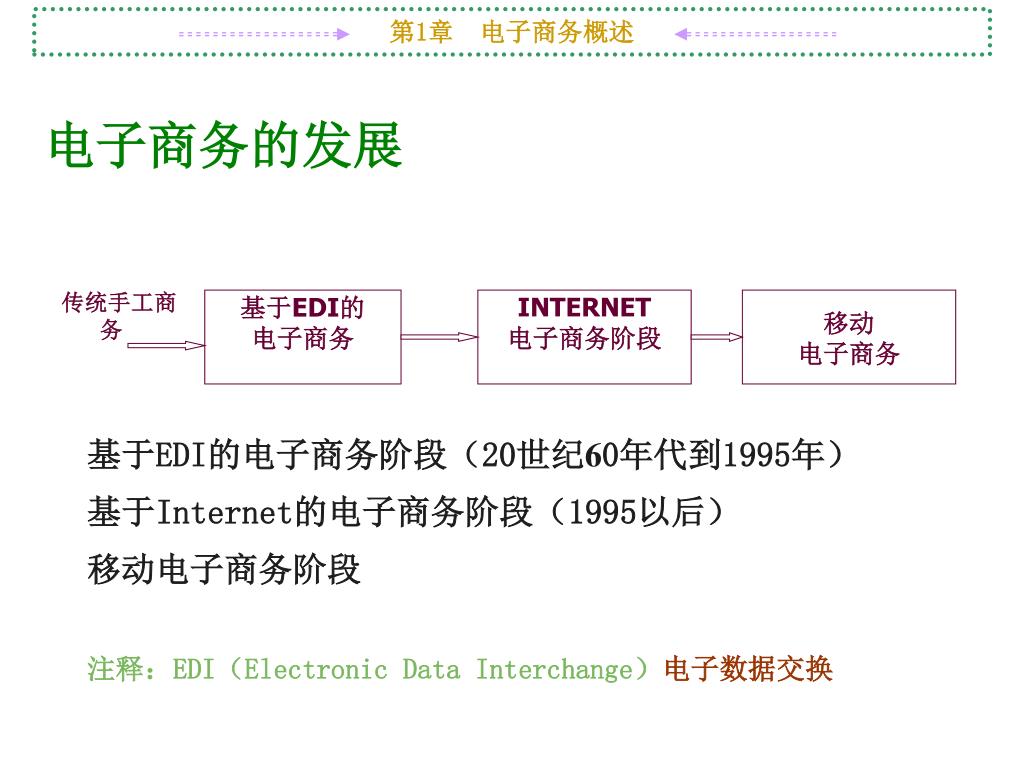 第1章　电子商务概述

电子商务的发展

传统手工商务

基于EDI的电子商务

INTERNET 电子商务阶段

移动电子商务

基于EDI的电子商务阶段（20世纪60年代到1995年）

基于Internet的电子商务阶段（1995以后）

移动电子商务阶段

注释：EDI（Electronic Data Interchange）电子数据交换